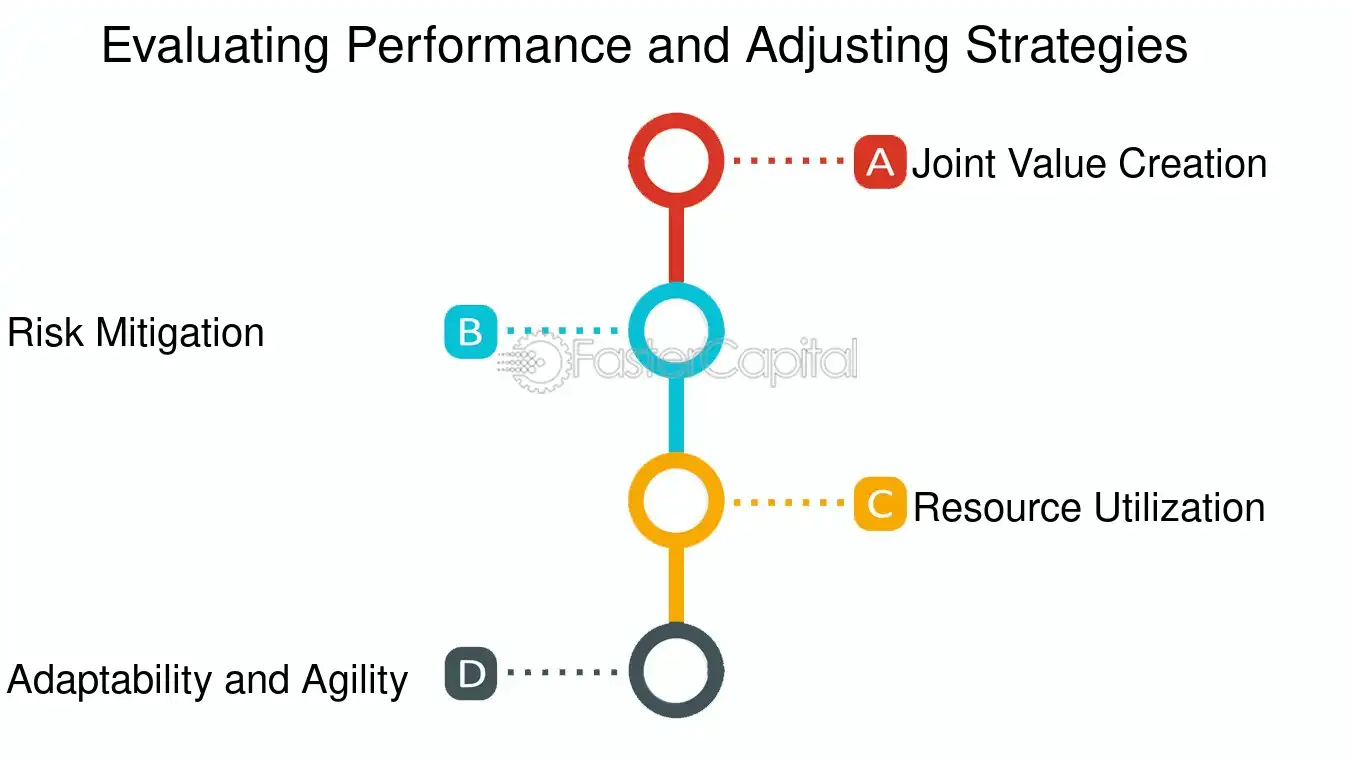 Evaluating Performance and Adjusting Strategies

A Joint Value Creation

Risk Mitigation B

FasterCapital

C Resource Utilization

Adaptability and Agility D